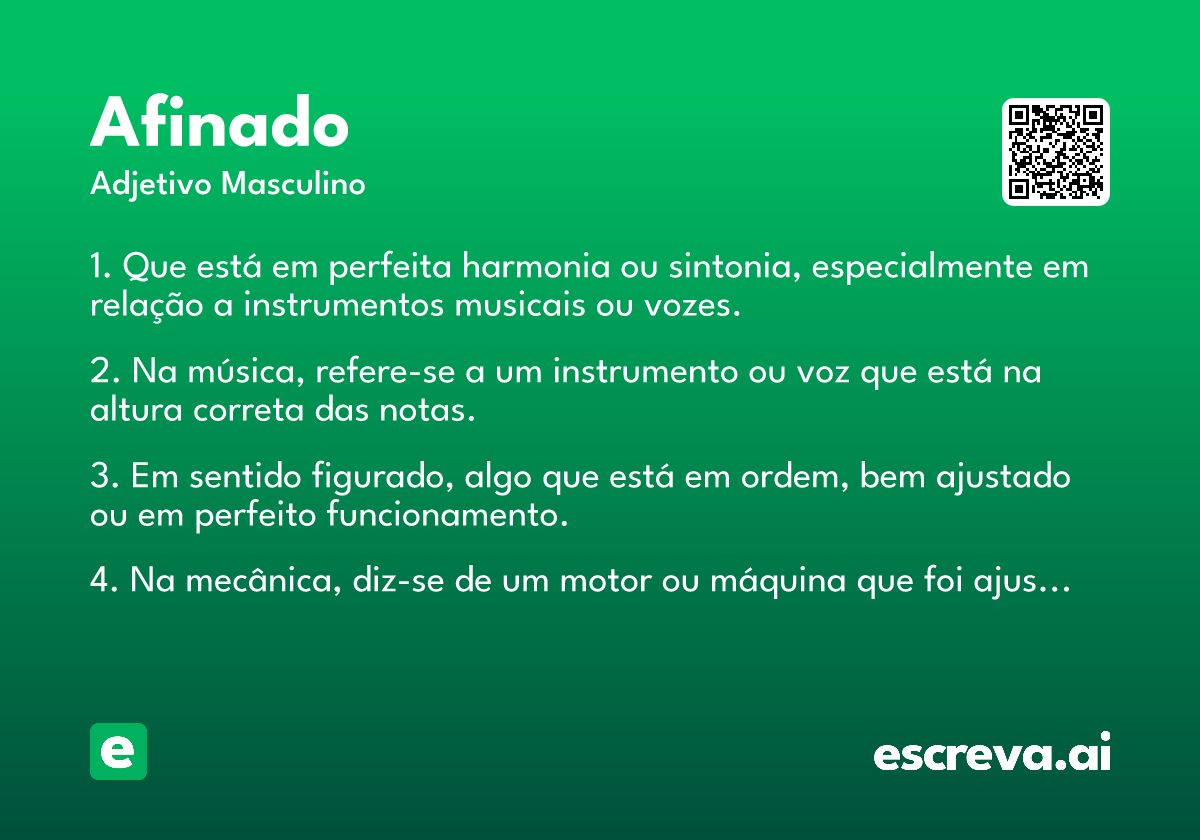 Afinado
Adjetivo Masculino

1. Que está em perfeita harmonia ou sintonia, especialmente em relação a instrumentos musicais ou vozes.

2. Na música, refere-se a um instrumento ou voz que está na altura correta das notas.

3. Em sentido figurado, algo que está em ordem, bem ajustado ou em perfeito funcionamento.

4. Na mecânica, diz-se de um motor ou máquina que foi ajus...

e

escreva.ai